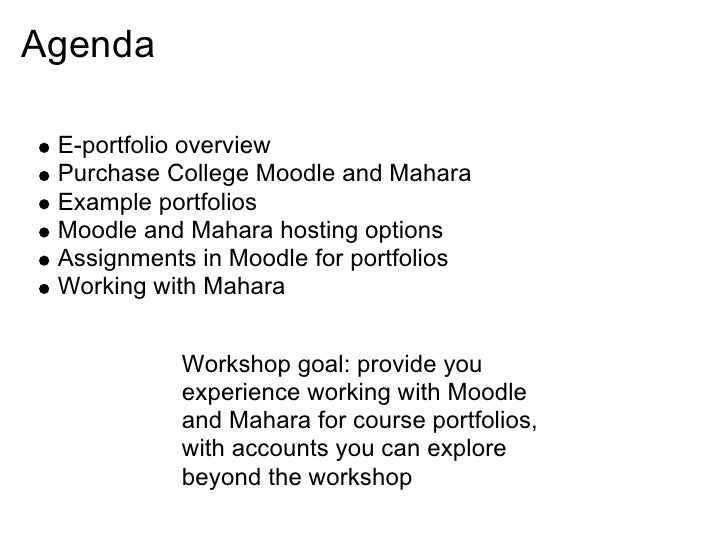 Agenda

- E-portfolio overview
- Purchase College Moodle and Mahara
- Example portfolios
- Moodle and Mahara hosting options
- Assignments in Moodle for portfolios
- Working with Mahara

Workshop goal: provide you experience working with Moodle and Mahara for course portfolios, with accounts you can explore beyond the workshop